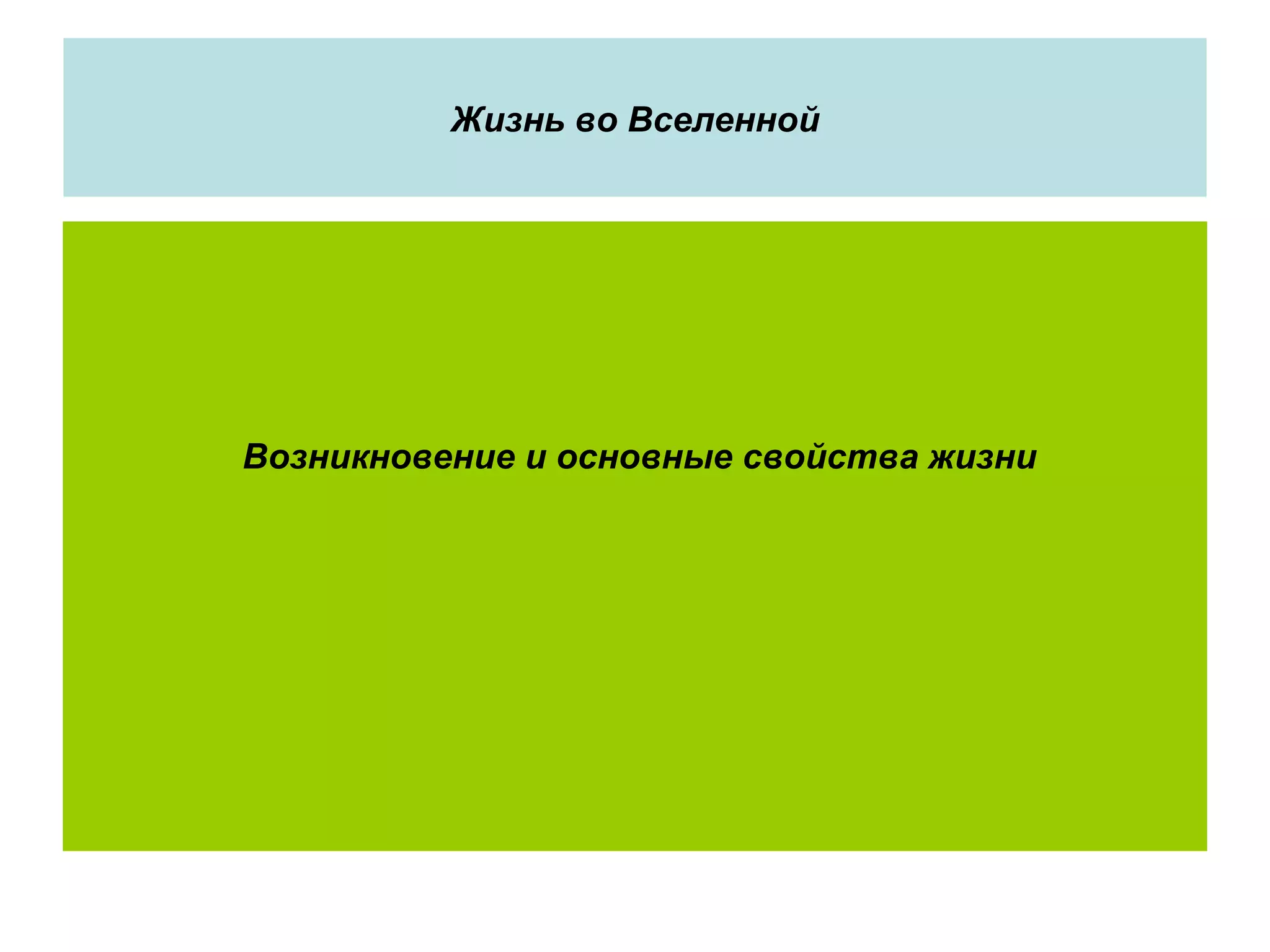 Жизнь во Вселенной

Возникновение и основные свойства жизни